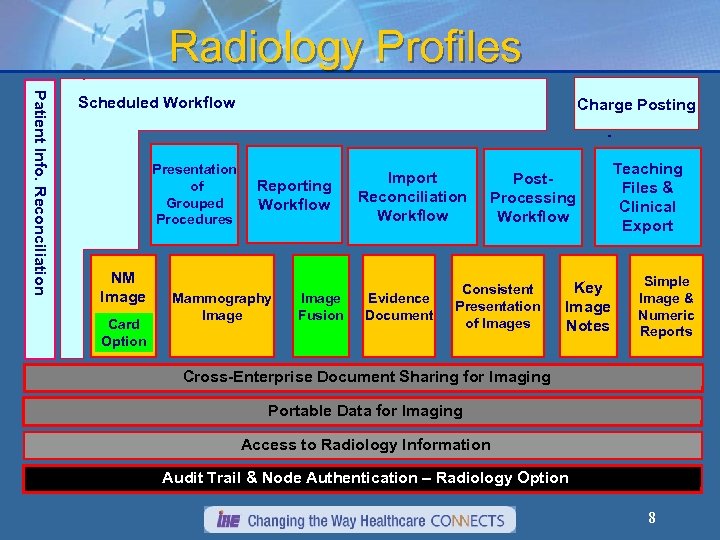 Radiology Profiles

Patient Info. Reconciliation

Scheduled Workflow

Charge Posting

Presentation of Grouped Procedures

Reporting Workflow

Import Reconciliation Workflow

Post-Processing Workflow

Teaching Files & Clinical Export

NM Image

Card Option

Mammography Image

Image Fusion

Evidence Document

Consistent Presentation of Images

Key Image Notes

Simple Image & Numeric Reports

Cross-Enterprise Document Sharing for Imaging

Portable Data for Imaging

Access to Radiology Information

Audit Trail & Node Authentication – Radiology Option

IHE Changing the Way Healthcare CONNECTS

8